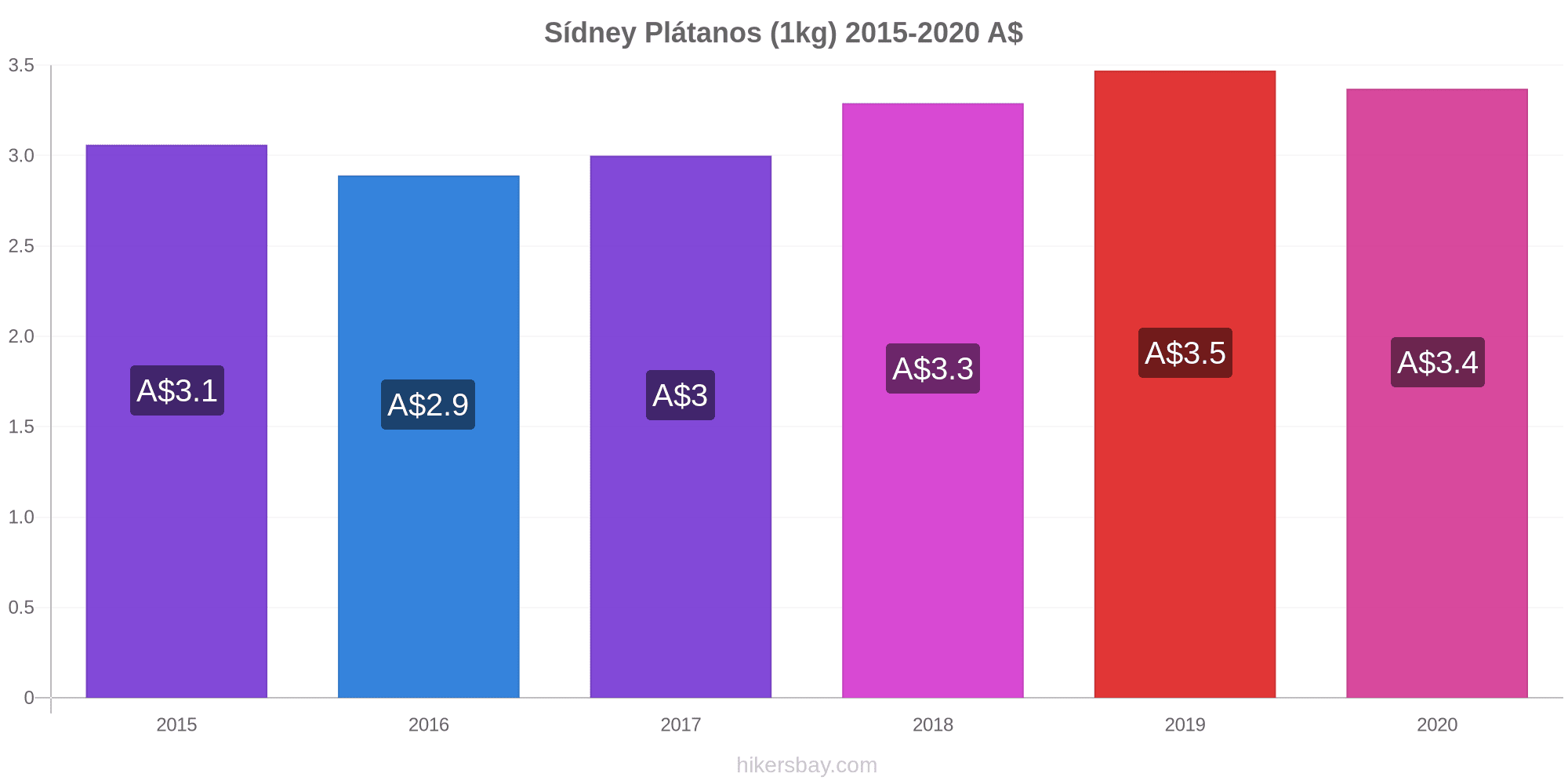 Sídney Plátanos (1kg) 2015-2020 A$

3.5
3.0
2.5
2.0
1.5
1.0
0.5
0

A$3.1
A$2.9
A$3
A$3.3
A$3.5
A$3.4

2015
2016
2017
2018
2019
2020

hikersbay.com